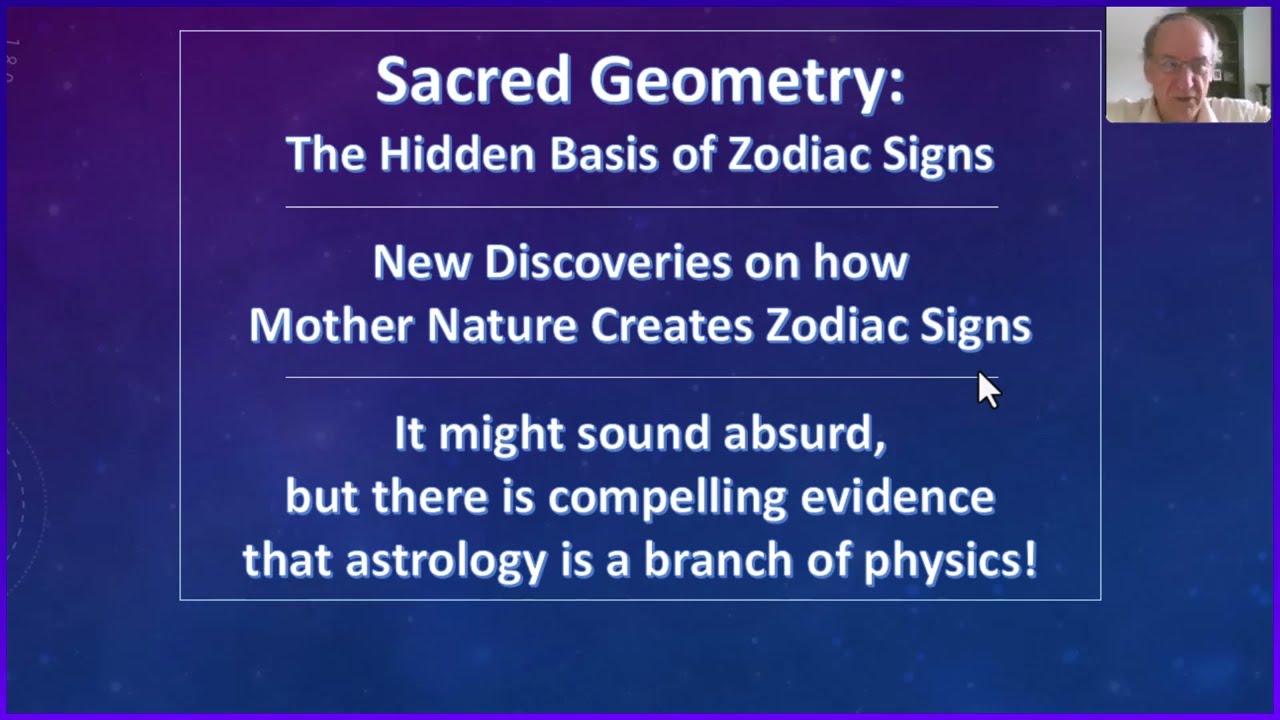 Sacred Geometry:
The Hidden Basis of Zodiac Signs

New Discoveries on how
Mother Nature Creates Zodiac Signs

It might sound absurd,
but there is compelling evidence
that astrology is a branch of physics!